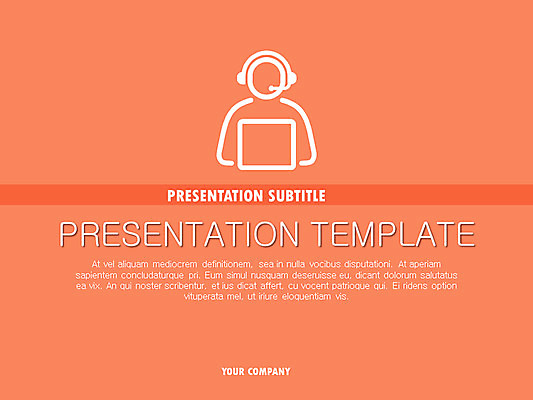 PRESENTATION SUBTITLE

PRESENTATION TEMPLATE

At vel aliquam mediocrem definitionem, sea in nulla vocibus disputationi. At aperiam sapientem concludaturque pri. Eum simul nusquam deseruisse eu, dicant dolorum salutatus ea vix. An qui noster scribentur, et ius dicat affert, cu vocent patrioque qui. Ei ridens option vituperata mel, ut iriure eloquentiam vis.

YOUR COMPANY